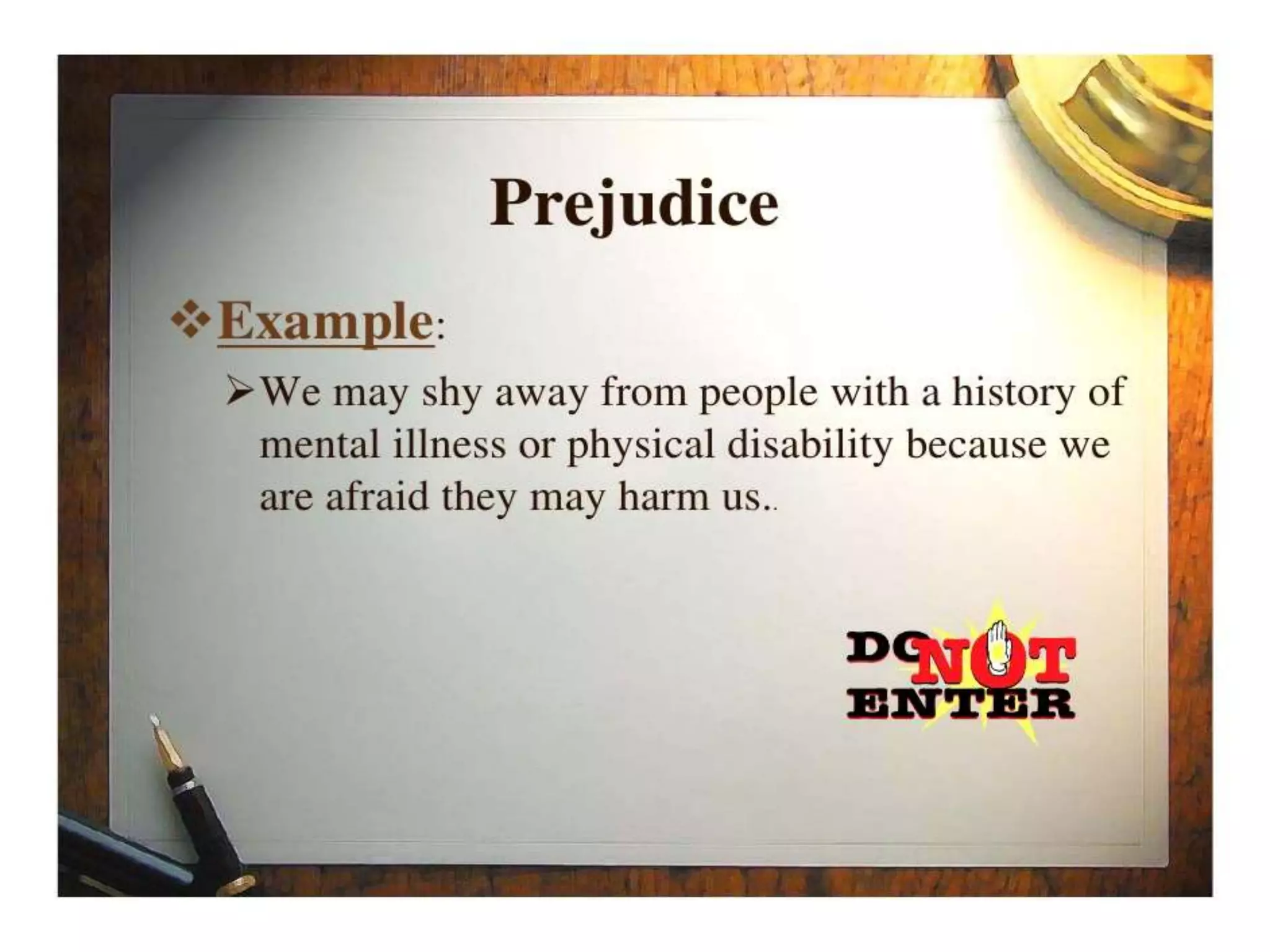 Prejudice

❖ Example:

➢ We may shy away from people with a history of mental illness or physical disability because we are afraid they may harm us..

DO NOT ENTER